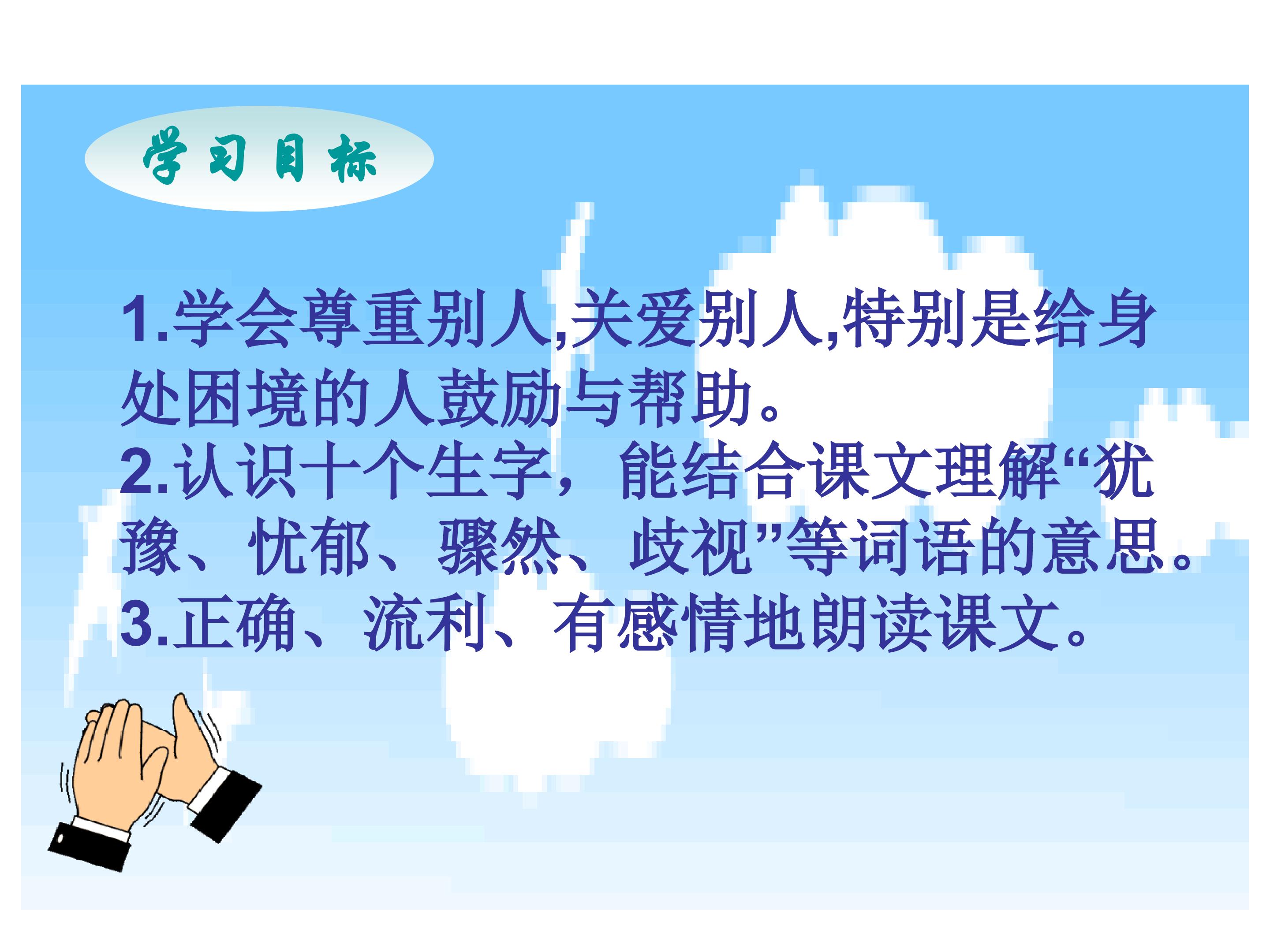 学习目标

1.学会尊重别人,关爱别人,特别是给身处困境的人鼓励与帮助。
2.认识十个生字，能结合课文理解“犹豫、忧郁、骤然、歧视”等词语的意思。
3.正确、流利、有感情地朗读课文。